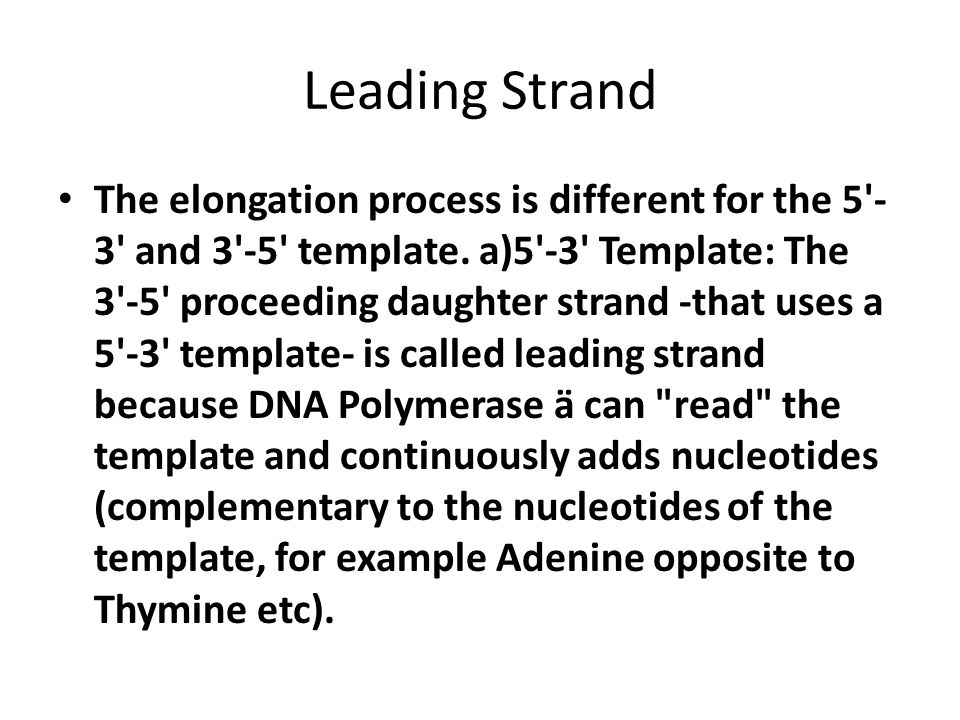 Leading Strand

• The elongation process is different for the 5'-3' and 3'-5' template. a)5'-3' Template: The 3'-5' proceeding daughter strand -that uses a 5'-3' template- is called leading strand because DNA Polymerase ä can "read" the template and continuously adds nucleotides (complementary to the nucleotides of the template, for example Adenine opposite to Thymine etc).